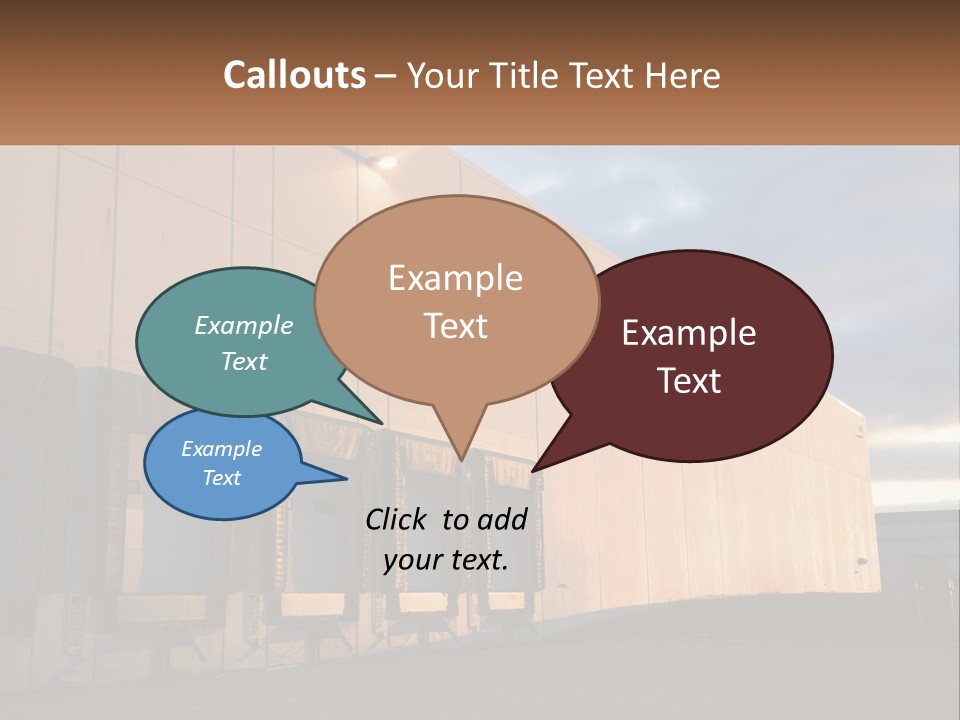 Callouts – Your Title Text Here

Example Text

Example Text

Example Text

Example Text

Click to add your text.